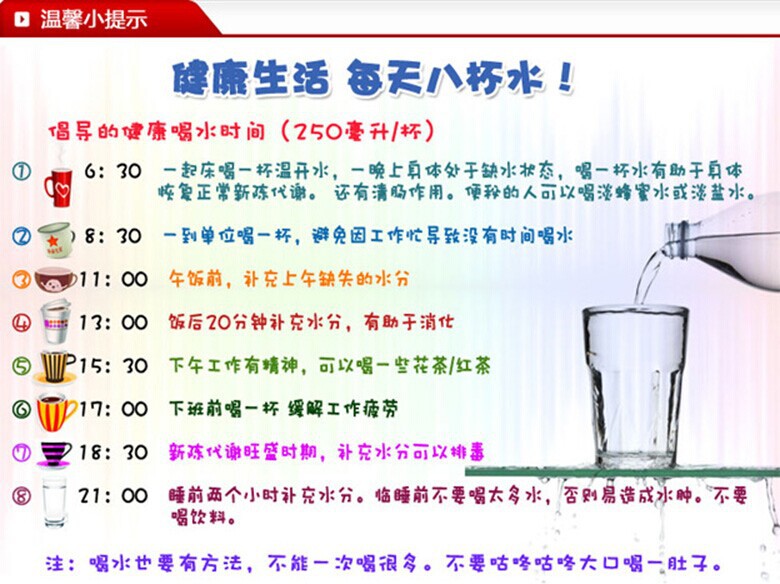 温馨小提示

健康生活 每天八杯水！

倡导的健康喝水时间（250毫升/杯）

① 6：30 一起床喝一杯温开水，一晚上身体处于缺水状态，喝一杯水有助于身体恢复正常新陈代谢。还有清肠作用。便秘的人可以喝淡蜂蜜水或淡盐水。

② 8：30 一到单位喝一杯，避免因工作忙导致没有时间喝水

③ 11：00 午饭前，补充上午缺失的水分

④ 13：00 饭后20分钟补充水分，有助于消化

⑤ 15：30 下午工作有精神，可以喝一些花茶/红茶

⑥ 17：00 下班前喝一杯 缓解工作疲劳

⑦ 18：30 新陈代谢旺盛时期，补充水分可以排毒

⑧ 21：00 睡前两个小时补充水分。临睡前不要喝太多水，否则易造成水肿。不要喝饮料。

注：喝水也要有方法，不能一次喝很多。不要咕咚咕咚大口喝一肚子。